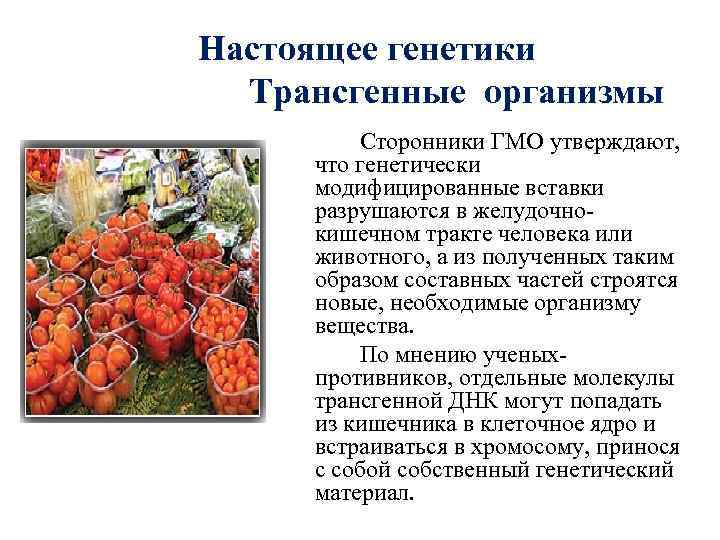 Настоящее генетики
Трансгенные организмы

Сторонники ГМО утверждают, что генетически модифицированные вставки разрушаются в желудочно-кишечном тракте человека или животного, а из полученных таким образом составных частей строятся новые, необходимые организму вещества.

По мнению ученых-противников, отдельные молекулы трансгенной ДНК могут попадать из кишечника в клеточное ядро и встраиваться в хромосому, принося с собой собственный генетический материал.